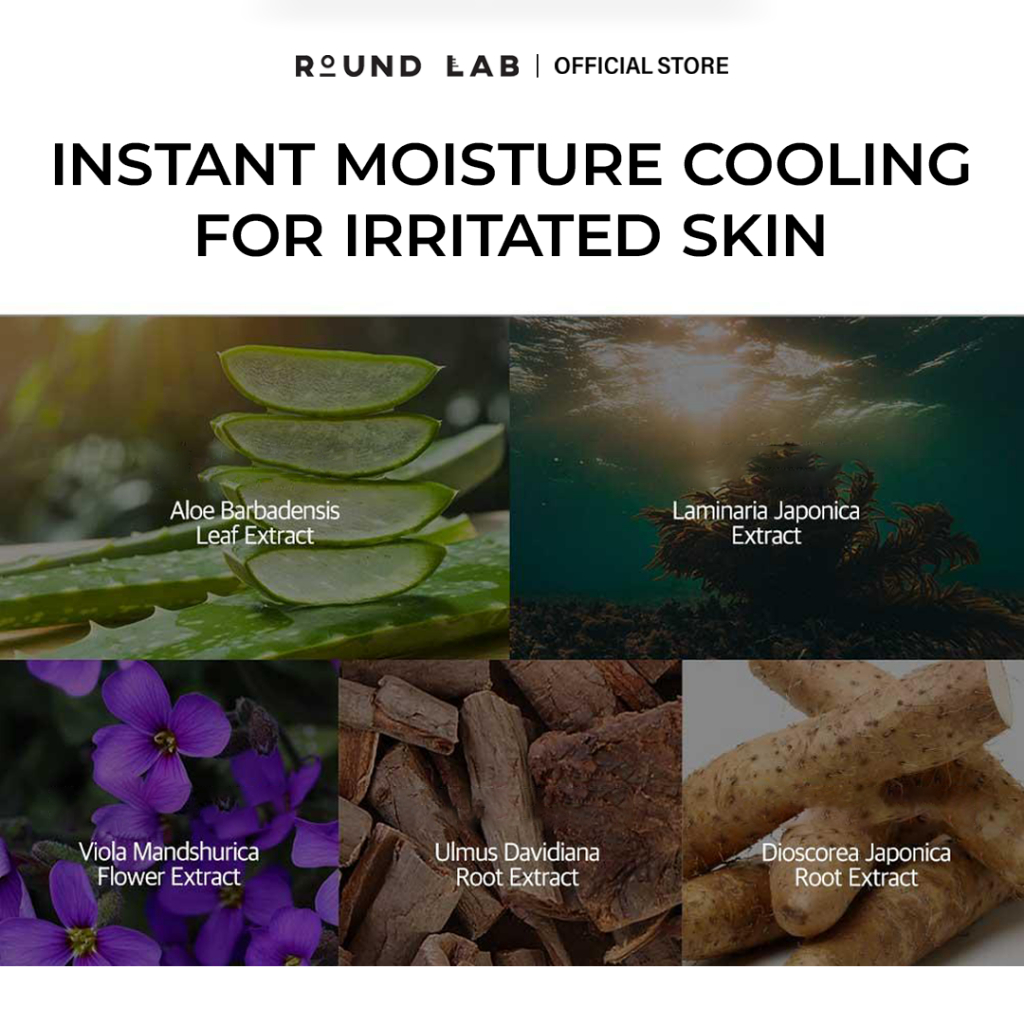 ROUND LAB | OFFICIAL STORE

INSTANT MOISTURE COOLING FOR IRRITATED SKIN

Aloe Barbadensis Leaf Extract

Laminaria Japonica Extract

Viola Mandshurica Flower Extract

Ulmus Davidiana Root Extract

Dioscorea Japonica Root Extract